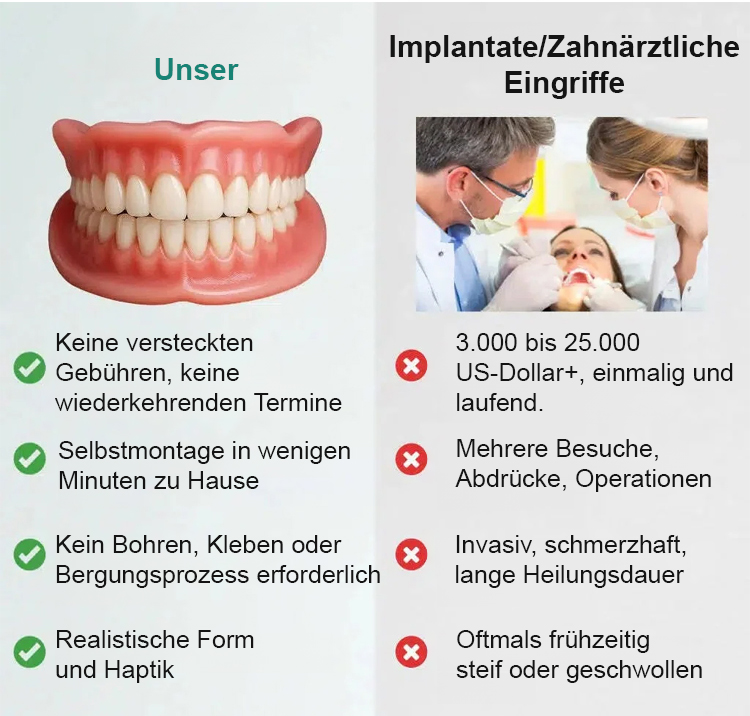 Unser

Keine versteckten Gebühren, keine wiederkehrenden Termine

Selbstmontage in wenigen Minuten zu Hause

Kein Bohren, Kleben oder Bergungsprozess erforderlich

Realistische Form und Haptik

Implantate/Zahnärztliche Eingriffe

3.000 bis 25.000 US-Dollar+, einmalig und laufend.

Mehrere Besuche, Abdrücke, Operationen

Invasiv, schmerzhaft, lange Heilungsdauer

Oftmals frühzeitig steif oder geschwollen